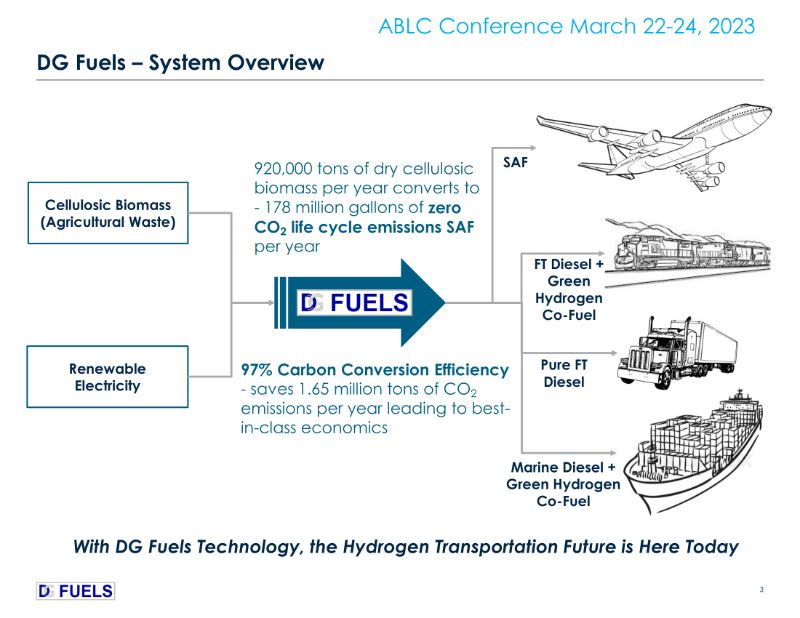 ABLC Conference March 22-24, 2023

DG Fuels – System Overview

Cellulosic Biomass (Agricultural Waste)

Renewable Electricity

920,000 tons of dry cellulosic biomass per year converts to - 178 million gallons of zero $CO_2$ life cycle emissions SAF per year

DG FUELS

97% Carbon Conversion Efficiency - saves 1.65 million tons of $CO_2$ emissions per year leading to best-in-class economics

SAF

FT Diesel + Green Hydrogen Co-Fuel

Pure FT Diesel

Marine Diesel + Green Hydrogen Co-Fuel

With DG Fuels Technology, the Hydrogen Transportation Future is Here Today

DG FUELS

3